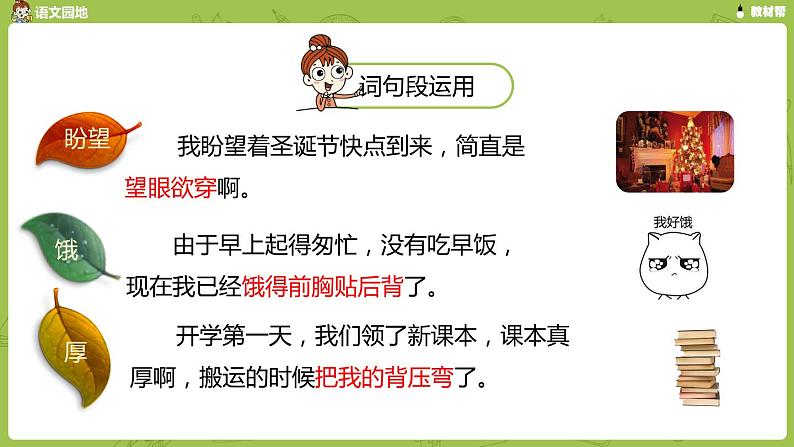 语文园地

教材帮

词句段运用

盼望

我盼望着圣诞节快点到来，简直是望眼欲穿啊。

饿

由于早上起得匆忙，没有吃早饭，现在我已经饿得前胸贴后背了。

我好饿

厚

开学第一天，我们领了新课本，课本真厚啊，搬运的时候把我的背压弯了。